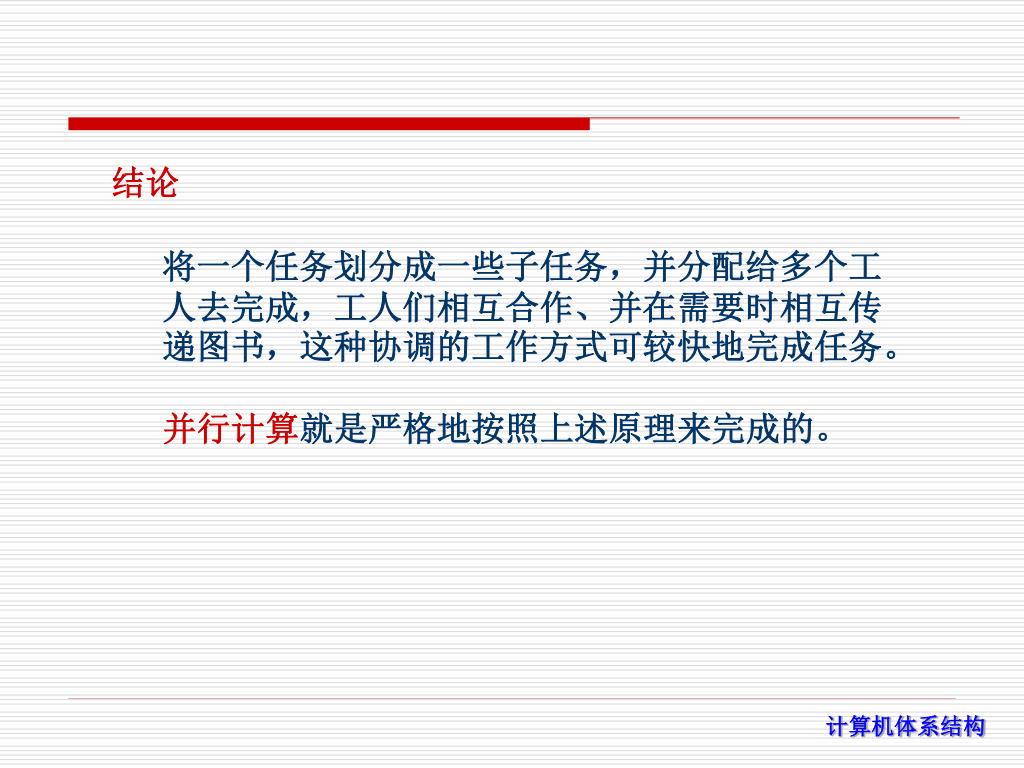 结论

将一个任务划分成一些子任务，并分配给多个工人去完成，工人们相互合作、并在需要时相互传递图书，这种协调的工作方式可较快地完成任务。

并行计算就是严格地按照上述原理来完成的。

计算机体系结构